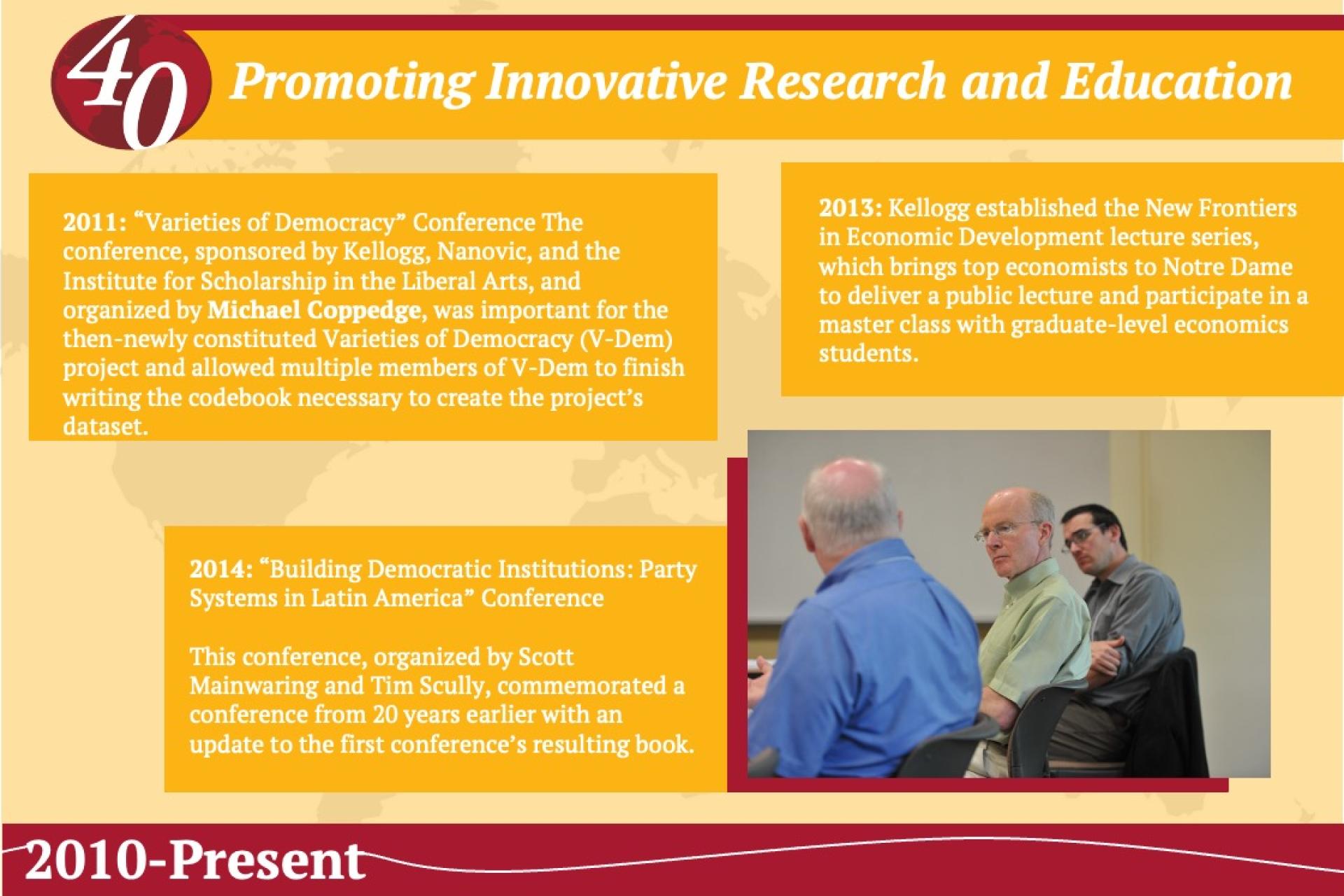 40 Promoting Innovative Research and Education

2011: “Varieties of Democracy” Conference The conference, sponsored by Kellogg, Nanovic, and the Institute for Scholarship in the Liberal Arts, and organized by Michael Coppedge, was important for the then-newly constituted Varieties of Democracy (V-Dem) project and allowed multiple members of V-Dem to finish writing the codebook necessary to create the project’s dataset.

2013: Kellogg established the New Frontiers in Economic Development lecture series, which brings top economists to Notre Dame to deliver a public lecture and participate in a master class with graduate-level economics students.

2014: “Building Democratic Institutions: Party Systems in Latin America” Conference

This conference, organized by Scott Mainwaring and Tim Scully, commemorated a conference from 20 years earlier with an update to the first conference’s resulting book.

2010-Present